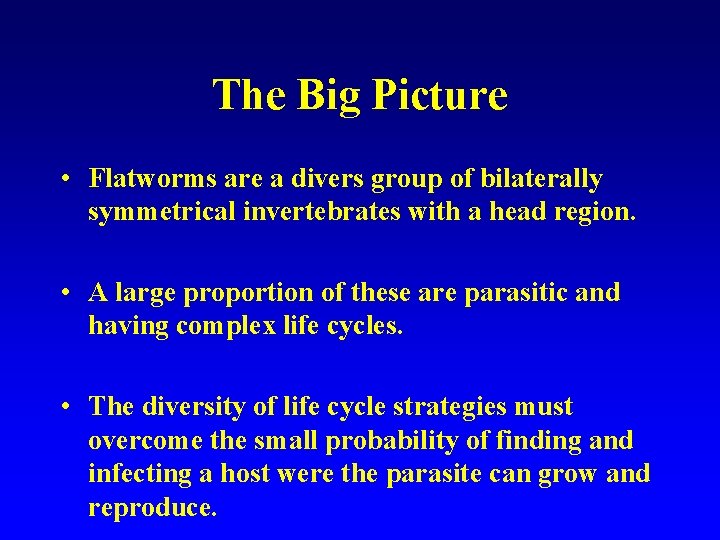 The Big Picture

• Flatworms are a divers group of bilaterally symmetrical invertebrates with a head region.

• A large proportion of these are parasitic and having complex life cycles.

• The diversity of life cycle strategies must overcome the small probability of finding and infecting a host were the parasite can grow and reproduce.